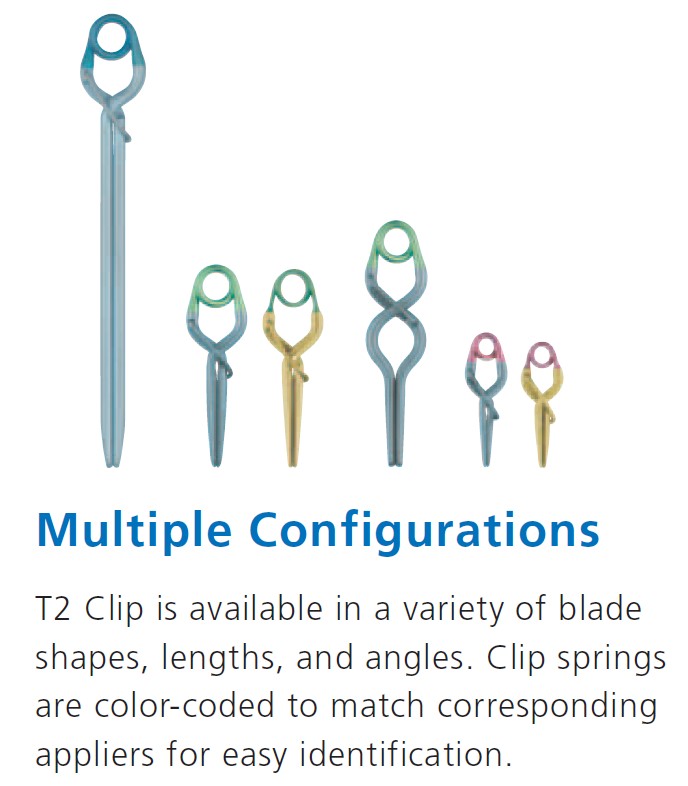 Multiple Configurations

T2 Clip is available in a variety of blade shapes, lengths, and angles. Clip springs are color-coded to match corresponding appliers for easy identification.